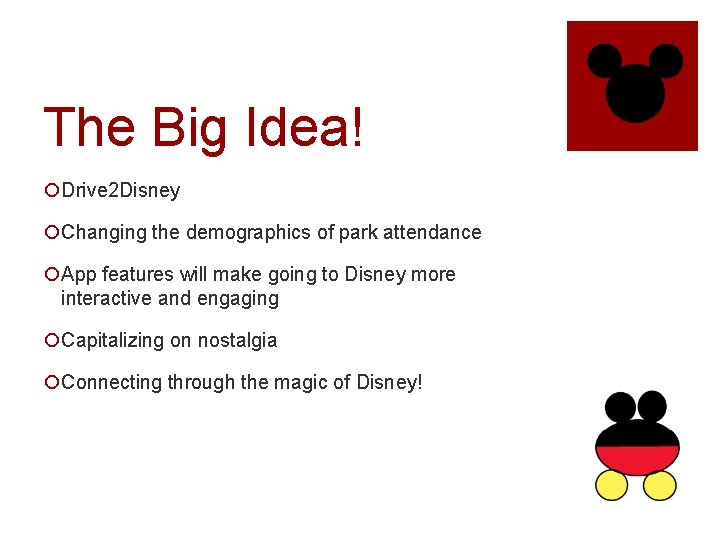 The Big Idea!

Drive2Disney

Changing the demographics of park attendance

App features will make going to Disney more interactive and engaging

Capitalizing on nostalgia

Connecting through the magic of Disney!